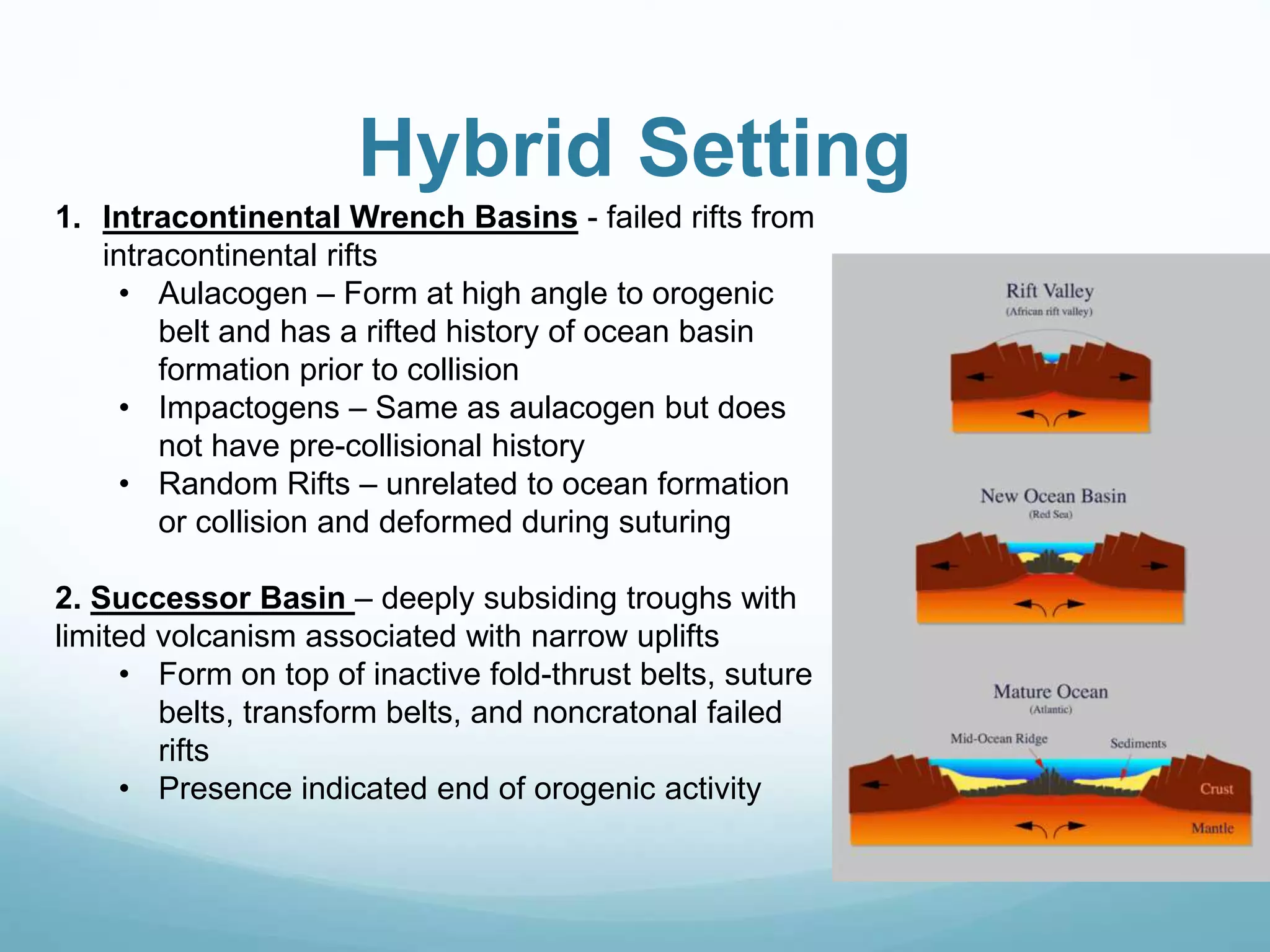 Hybrid Setting

1. Intracontinental Wrench Basins - failed rifts from intracontinental rifts
• Aulacogen – Form at high angle to orogenic belt and has a rifted history of ocean basin formation prior to collision
• Impactogens – Same as aulacogen but does not have pre-collisional history
• Random Rifts – unrelated to ocean formation or collision and deformed during suturing

2. Successor Basin – deeply subsiding troughs with limited volcanism associated with narrow uplifts
• Form on top of inactive fold-thrust belts, suture belts, transform belts, and noncratonal failed rifts
• Presence indicated end of orogenic activity

Rift Valley
(African rift valley)

New Ocean Basin
(Red Sea)

Mature Ocean
(Atlantic)

Mid-Ocean Ridge

Sediments

Crust

Mantle